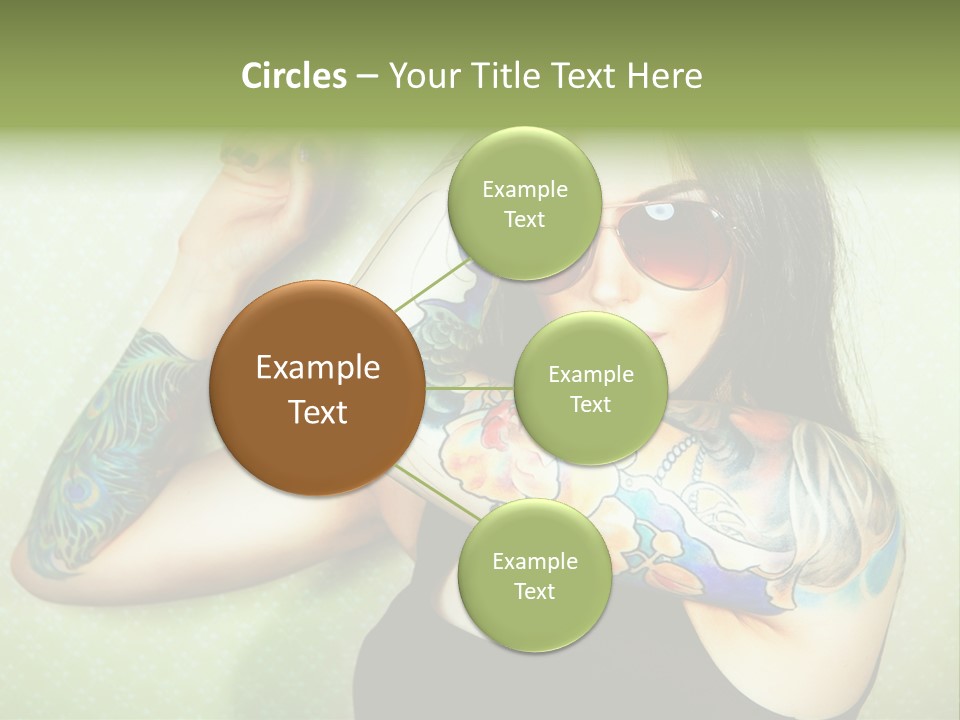 Circles – Your Title Text Here

Example Text

Example Text

Example Text

Example Text